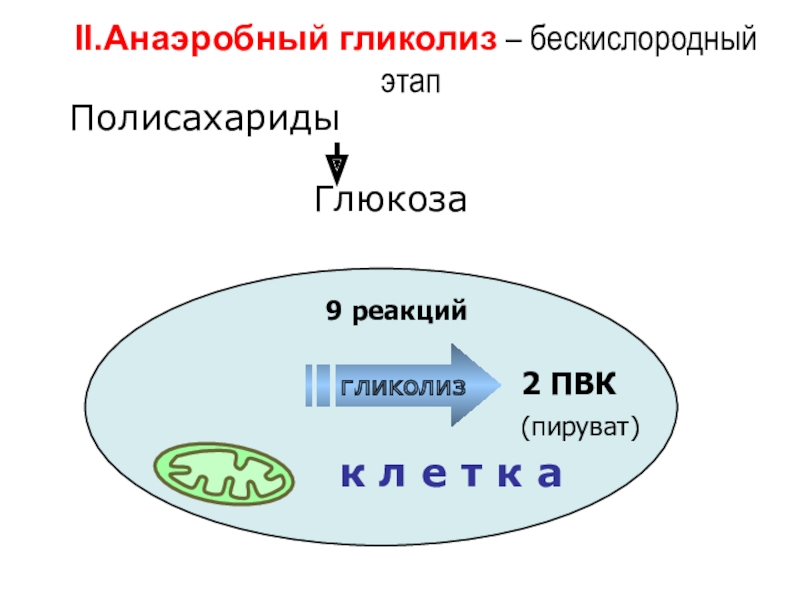 II.Анаэробный гликолиз – бескислородный этап

Полисахариды

Глюкоза

9 реакций

гликолиз

2 ПВК

(пируват)

к л е т к а